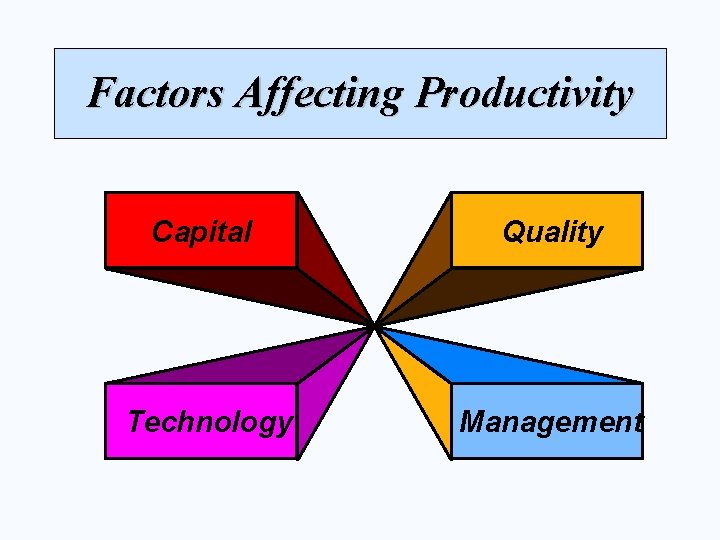 Factors Affecting Productivity

Capital

Quality

Technology

Management